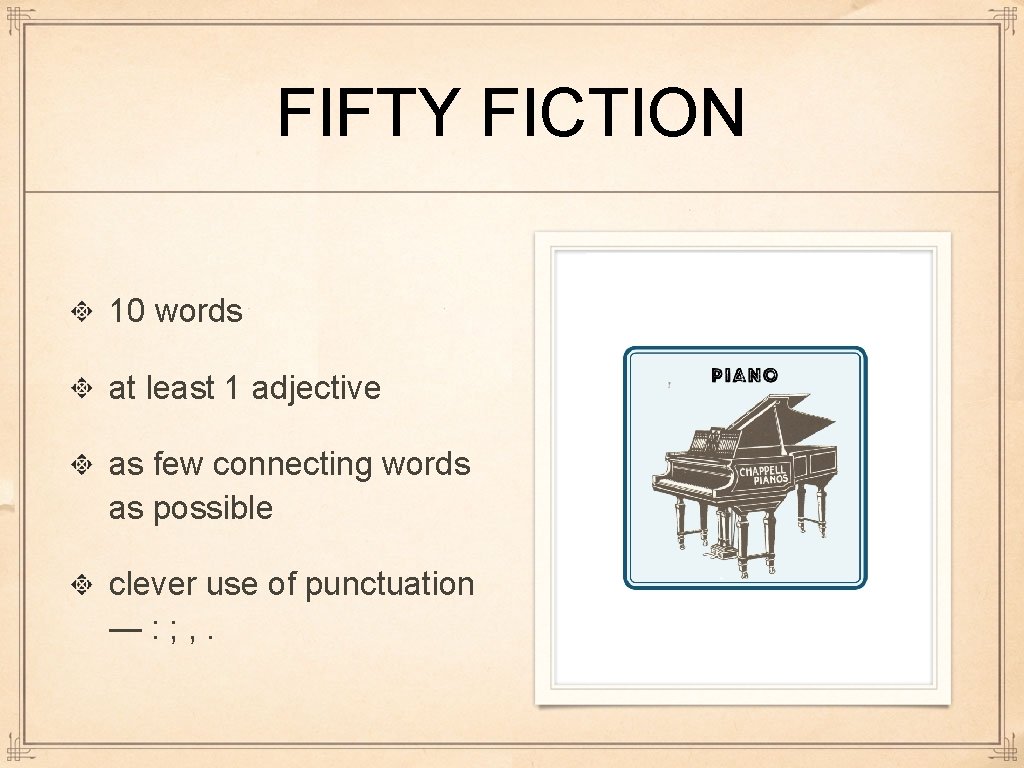 FIFTY FICTION

10 words

at least 1 adjective

as few connecting words as possible

clever use of punctuation — : ; , .

PIANO

CHAPPELL PIANOS